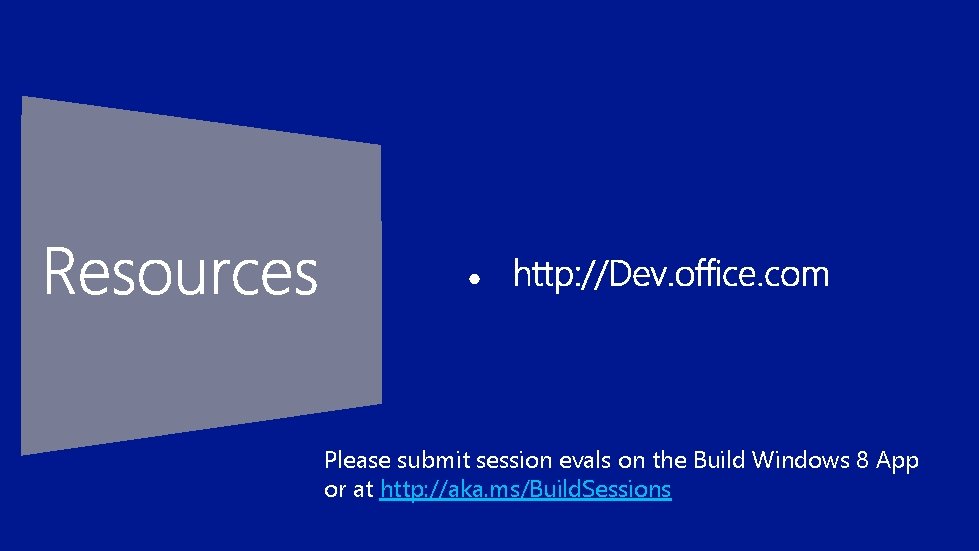 Resources

• http://Dev.office.com

Please submit session evals on the Build Windows 8 App or at http://aka.ms/BuildSessions